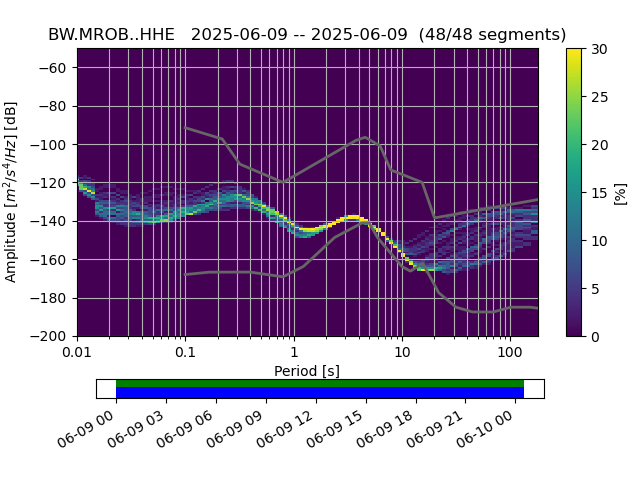 BW.MROB..HHE 2025-06-09 -- 2025-06-09 (48/48 segments)

Amplitude [$m^2/s^4/Hz$] [dB]

−60
−80
−100
−120
−140
−160
−180
−200

0.01
0.1
1
10
100

Period [s]

30
25
20
15
10
5
0

[%]

06-09 00
06-09 03
06-09 06
06-09 09
06-09 12
06-09 15
06-09 18
06-09 21
06-10 00